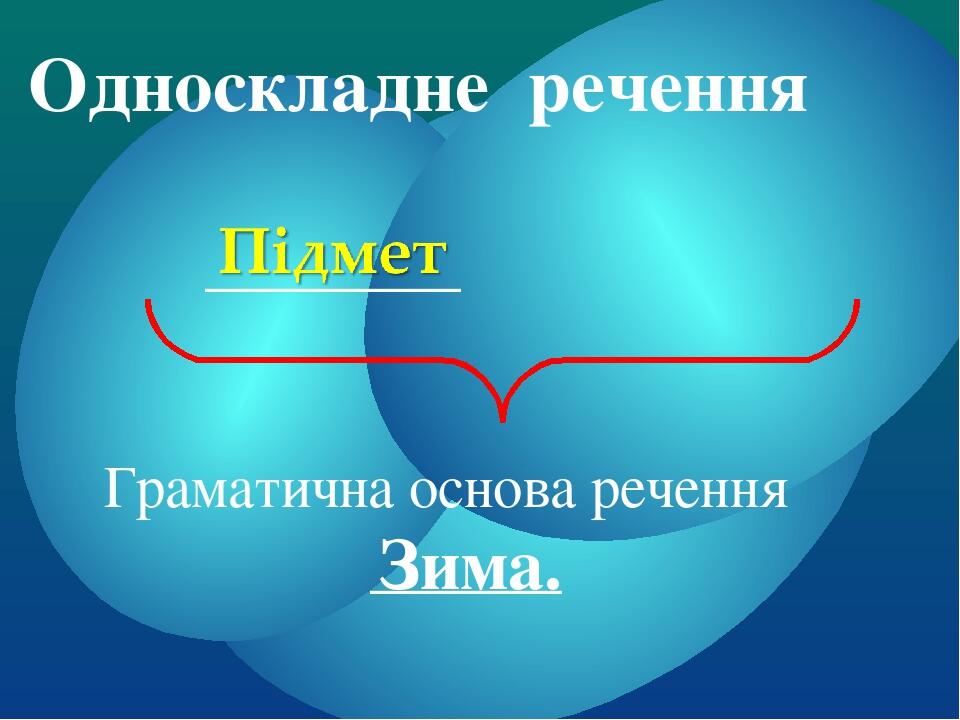 Односкладне речення

Підмет

Граматична основа речення

Зима.